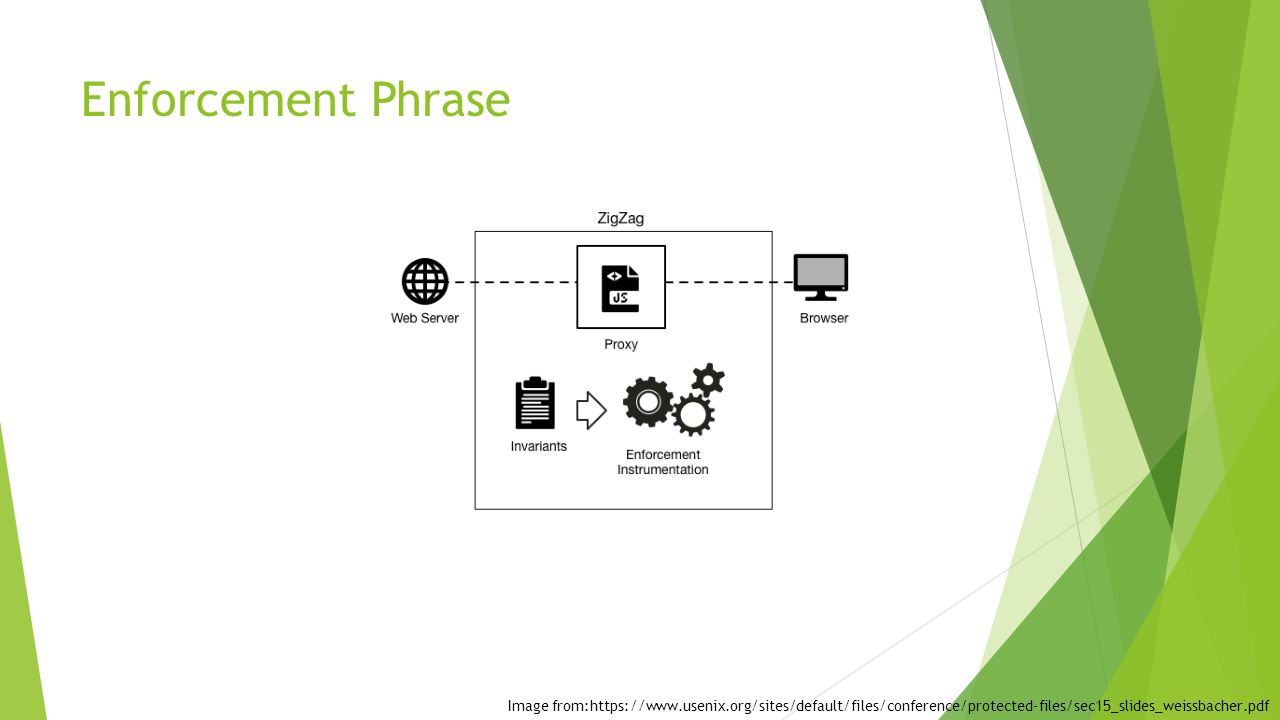 Enforcement Phrase

ZigZag

Web Server

JS

Proxy

Browser

Invariants

Enforcement Instrumentation

Image from:https://www.usenix.org/sites/default/files/conference/protected-files/sec15_slides_weissbacher.pdf